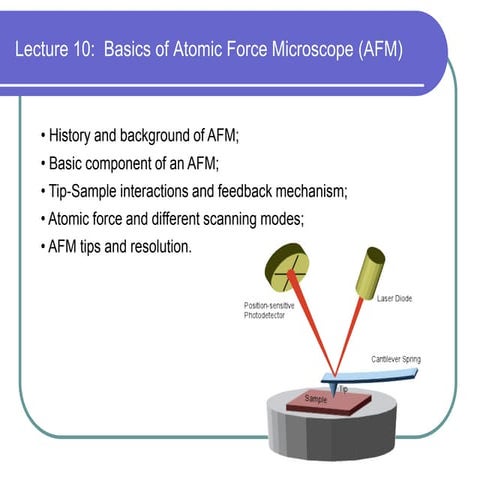 Lecture 10: Basics of Atomic Force Microscope (AFM)

• History and background of AFM;
• Basic component of an AFM;
• Tip-Sample interactions and feedback mechanism;
• Atomic force and different scanning modes;
• AFM tips and resolution.

Position-sensitive Photodetector

Laser Diode

Cantilever Spring

Tip

Sample